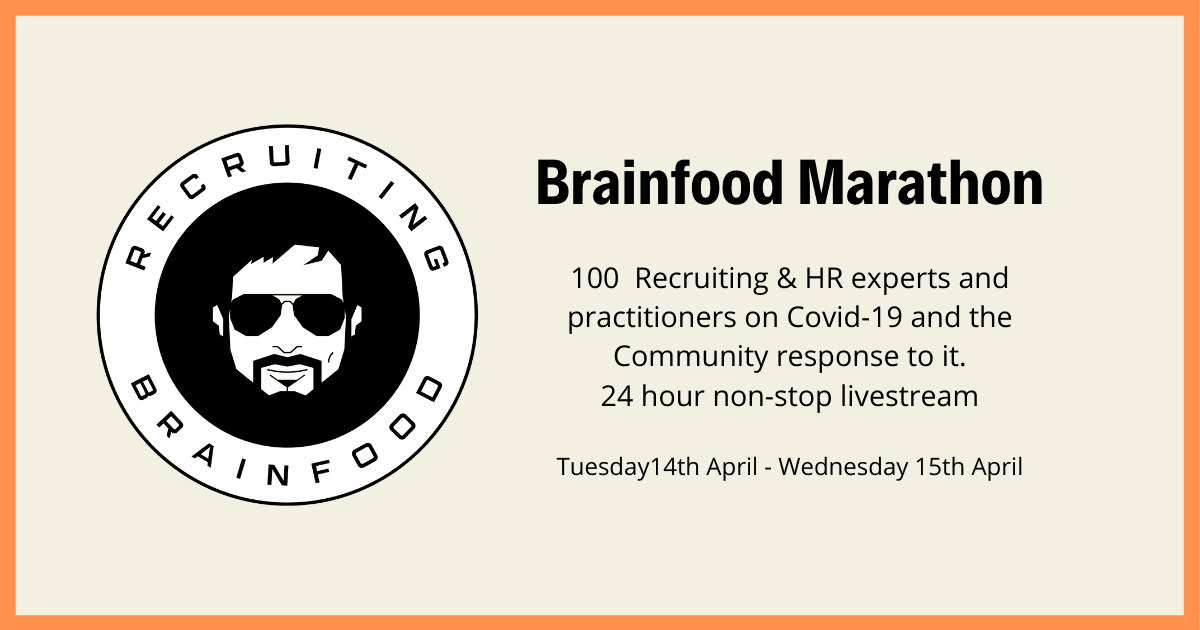 RECRUITING
BRAINFOOD

Brainfood Marathon

100 Recruiting & HR experts and practitioners on Covid-19 and the Community response to it.
24 hour non-stop livestream

Tuesday14th April - Wednesday 15th April